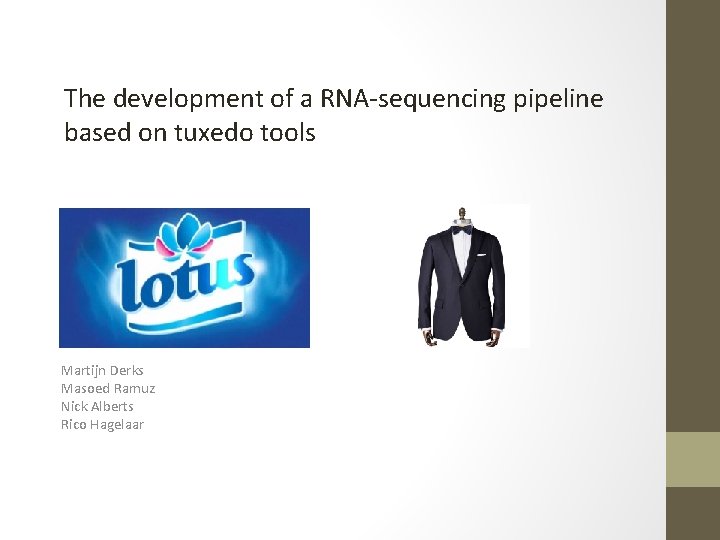 The development of a RNA-sequencing pipeline based on tuxedo tools

lotus

Martijn Derks
Masoed Ramuz
Nick Alberts
Rico Hagelaar